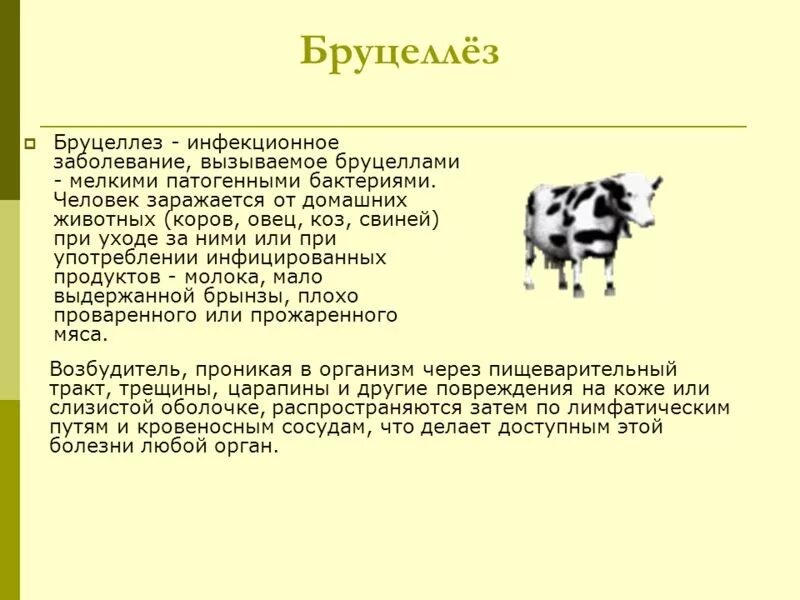 Бруцеллёз

Бруцеллез - инфекционное заболевание, вызываемое бруцеллами - мелкими патогенными бактериями. Человек заражается от домашних животных (коров, овец, коз, свиней) при уходе за ними или при употреблении инфицированных продуктов - молока, мало выдержанной брынзы, плохо проваренного или прожаренного мяса.

Возбудитель, проникая в организм через пищеварительный тракт, трещины, царапины и другие повреждения на коже или слизистой оболочке, распространяются затем по лимфатическим путям и кровеносным сосудам, что делает доступным этой болезни любой орган.